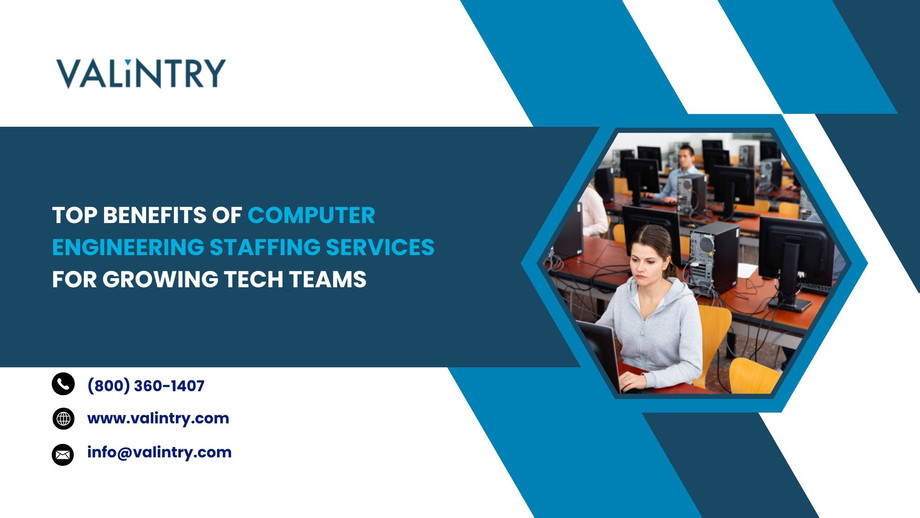 VALiNTRY

TOP BENEFITS OF COMPUTER ENGINEERING STAFFING SERVICES FOR GROWING TECH TEAMS

(800) 360-1407

www.valintry.com

info@valintry.com